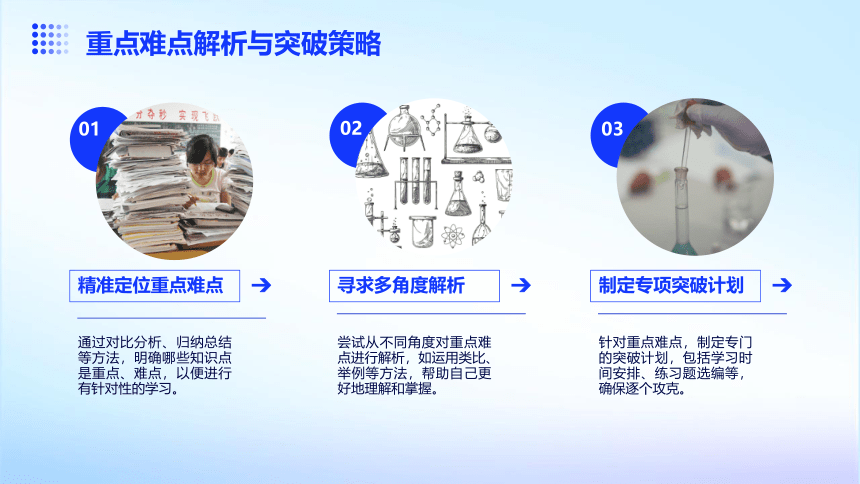 重点难点解析与突破策略

01

精准定位重点难点

通过对比分析、归纳总结等方法，明确哪些知识点是重点、难点，以便进行有针对性的学习。

02

寻求多角度解析

尝试从不同角度对重点难点进行解析，如运用类比、举例等方法，帮助自己更好地理解和掌握。

03

制定专项突破计划

针对重点难点，制定专门的突破计划，包括学习时间安排、练习题选编等，确保逐个攻克。